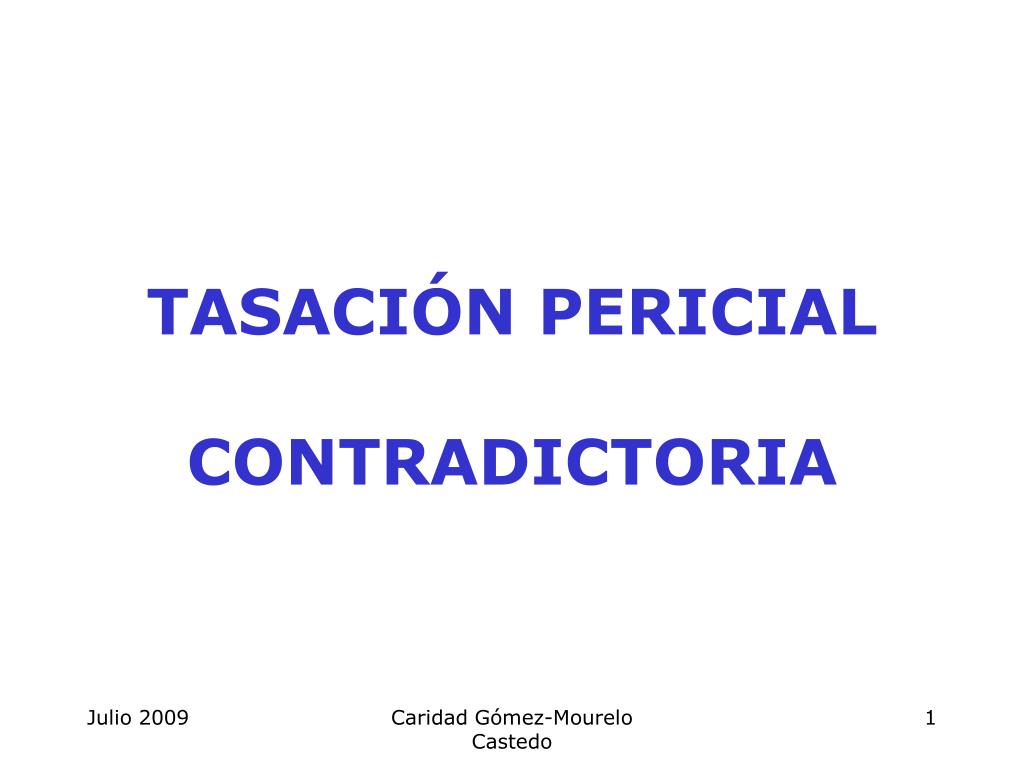 TASACIÓN PERICIAL

CONTRADICTORIA

Julio 2009

Caridad Gómez-Mourelo Castedo

1